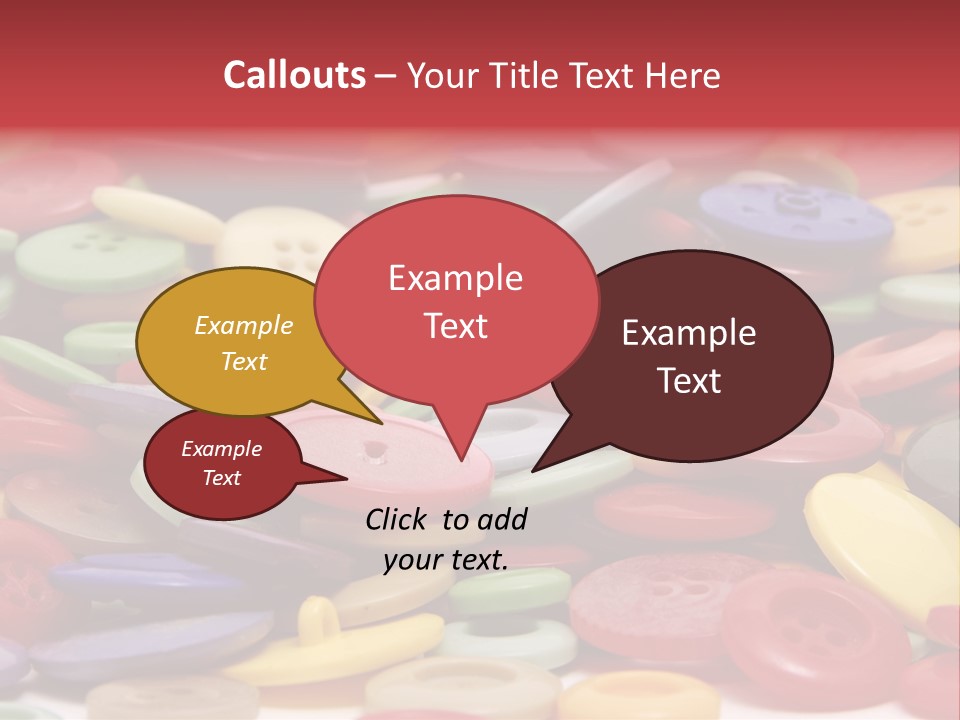 Callouts – Your Title Text Here

Example Text

Example Text

Example Text

Example Text

Click to add your text.